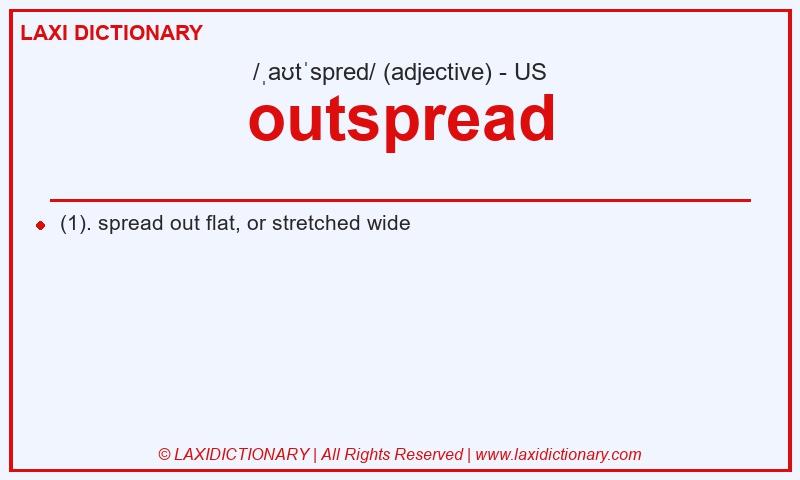 LAXI DICTIONARY

/ˌaʊtˈspred/ (adjective) - US

outspread

(1). spread out flat, or stretched wide

© LAXIDICTIONARY | All Rights Reserved | www.laxidictionary.com